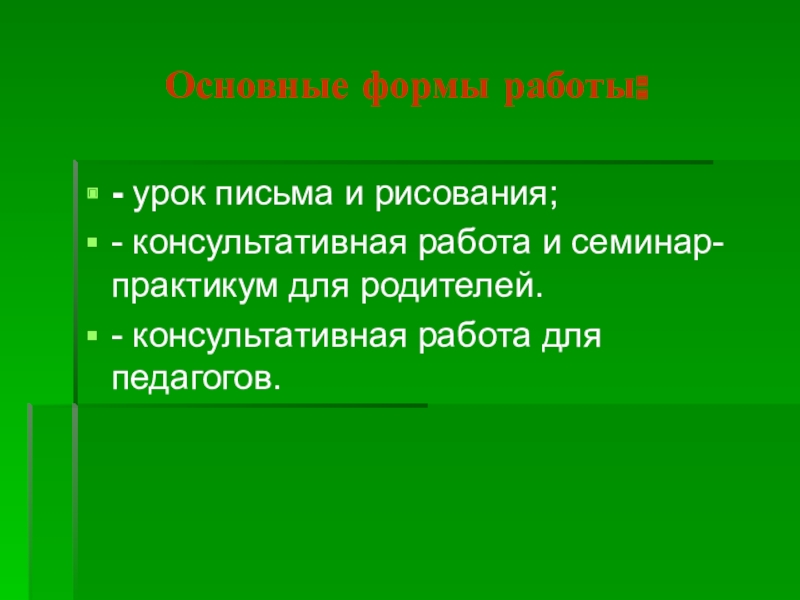 Основные формы работы:

- урок письма и рисования;
- консультативная работа и семинар-практикум для родителей.
- консультативная работа для педагогов.